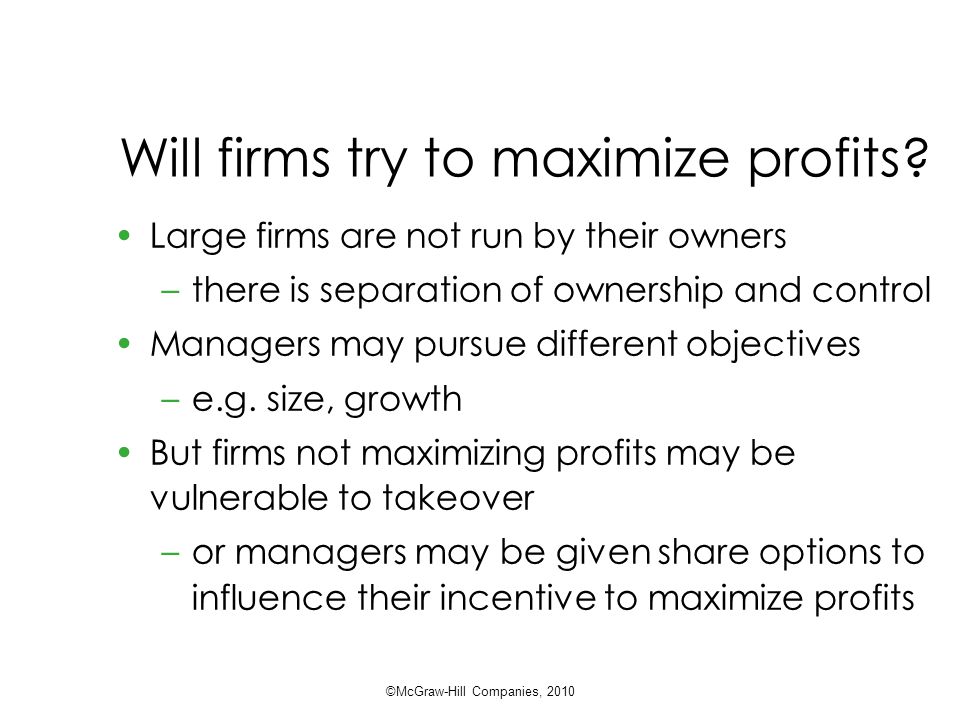 Will firms try to maximize profits?

• Large firms are not run by their owners
– there is separation of ownership and control
• Managers may pursue different objectives
– e.g. size, growth
• But firms not maximizing profits may be vulnerable to takeover
– or managers may be given share options to influence their incentive to maximize profits

©McGraw-Hill Companies, 2010